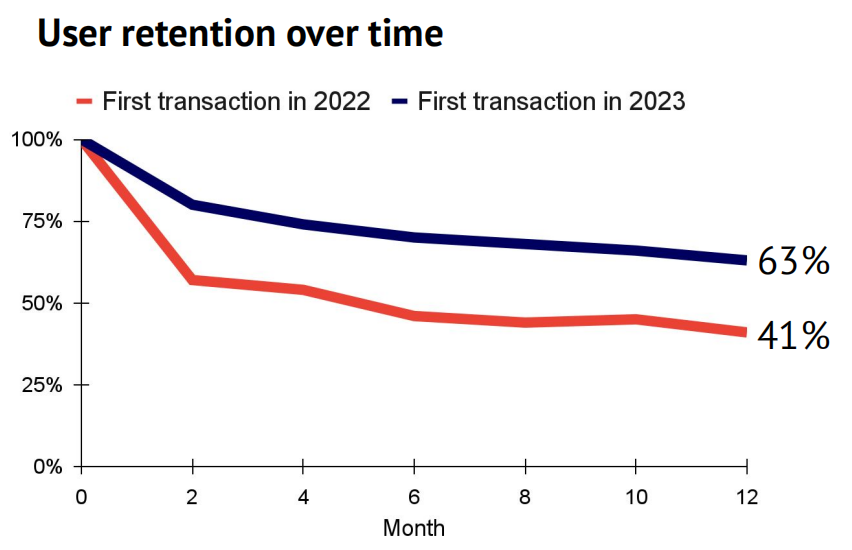 User retention over time

First transaction in 2022
First transaction in 2023

100%
75%
50%
25%
0%

63%
41%

0
2
4
6
8
10
12
Month